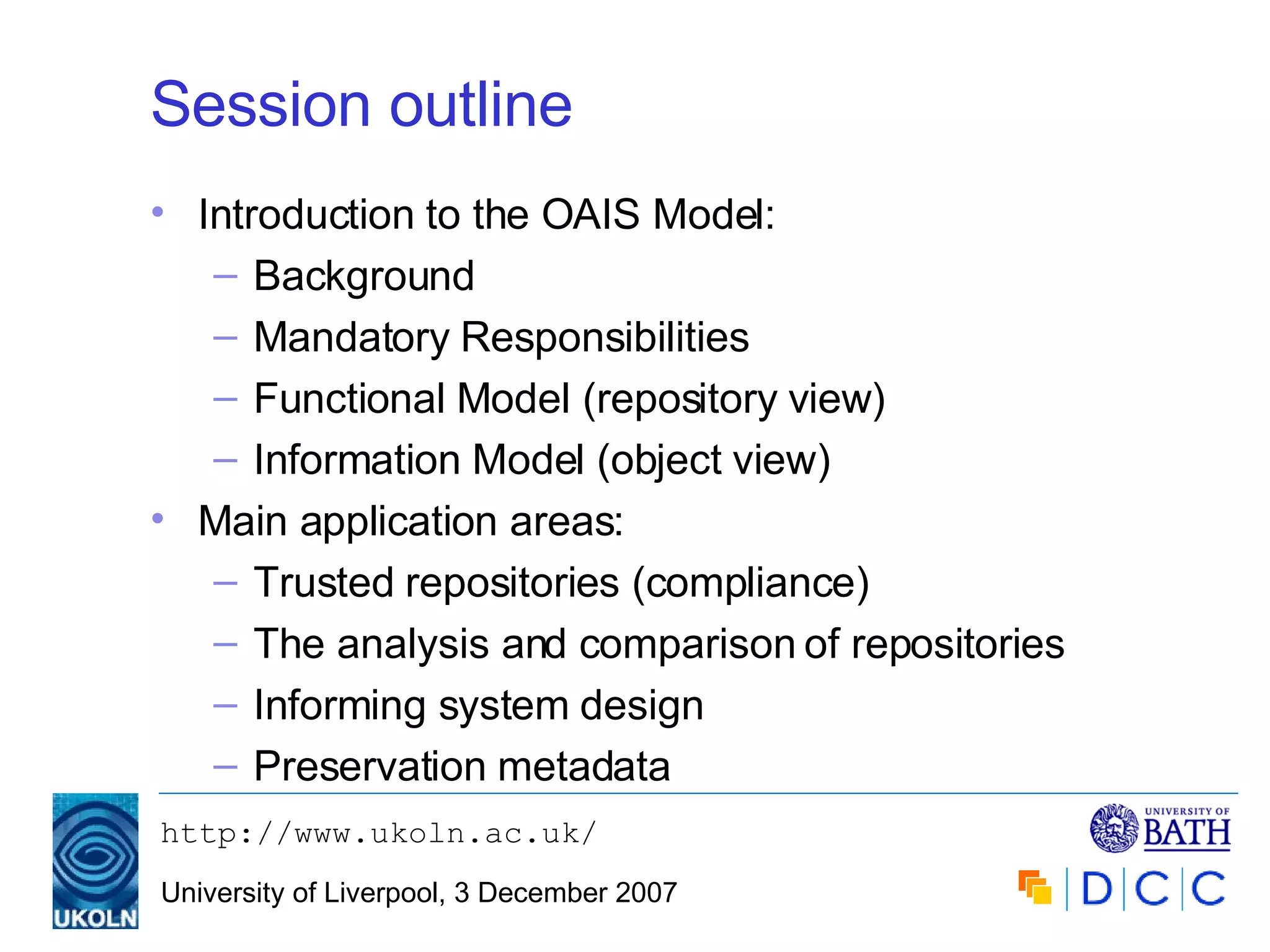 Session outline

• Introduction to the OAIS Model:
  – Background
  – Mandatory Responsibilities
  – Functional Model (repository view)
  – Information Model (object view)
• Main application areas:
  – Trusted repositories (compliance)
  – The analysis and comparison of repositories
  – Informing system design
  – Preservation metadata

UKOLN

http://www.ukoln.ac.uk/

University of Liverpool, 3 December 2007

UNIVERSITY OF BATH

DCC